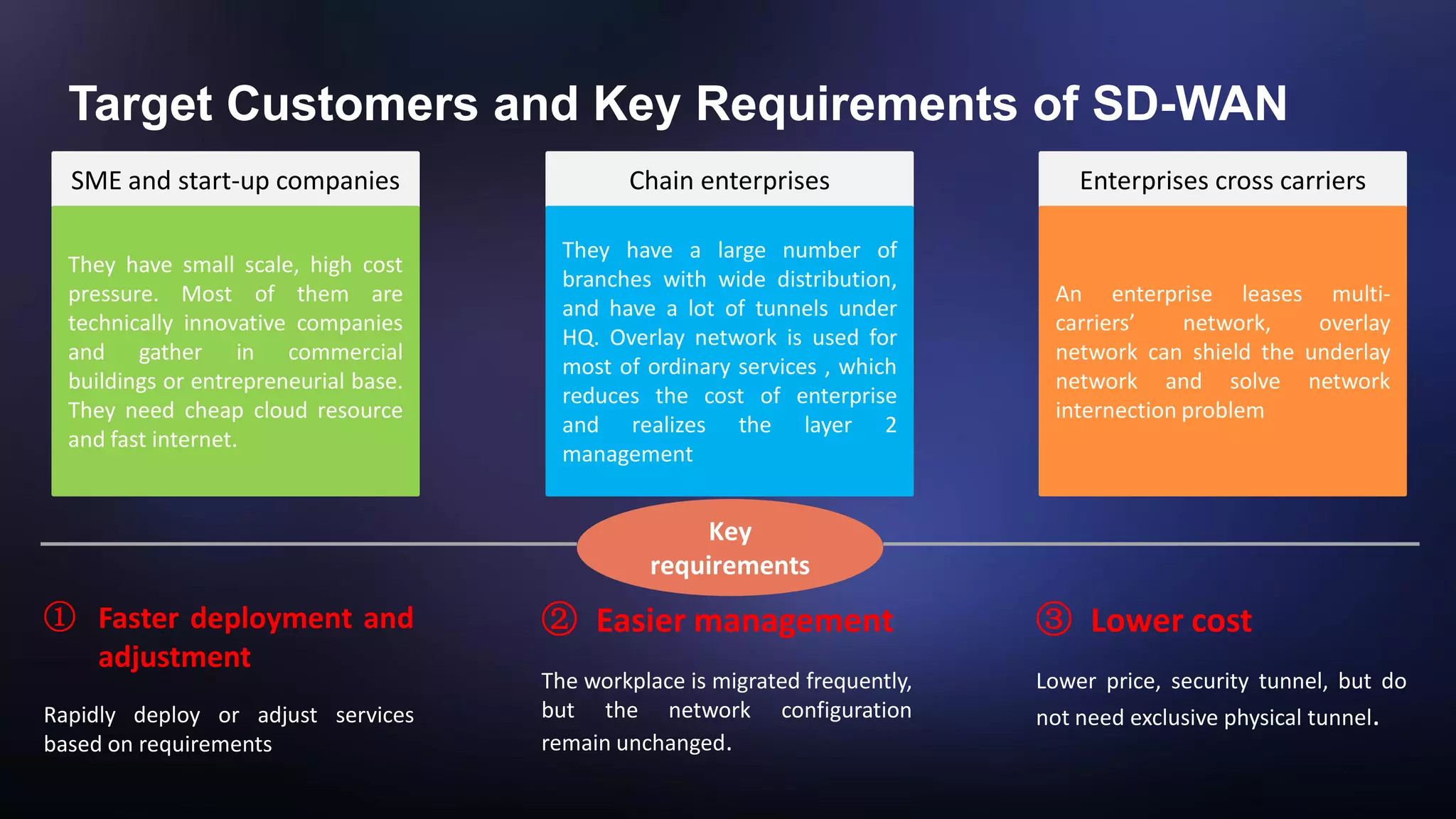 Target Customers and Key Requirements of SD-WAN

SME and start-up companies

They have small scale, high cost pressure. Most of them are technically innovative companies and gather in commercial buildings or entrepreneurial base. They need cheap cloud resource and fast internet.

Chain enterprises

They have a large number of branches with wide distribution, and have a lot of tunnels under HQ. Overlay network is used for most of ordinary services , which reduces the cost of enterprise and realizes the layer 2 management

Enterprises cross carriers

An enterprise leases multi-carriers' network, overlay network can shield the underlay network and solve network internection problem

Key requirements

① Faster deployment and adjustment

Rapidly deploy or adjust services based on requirements

② Easier management

The workplace is migrated frequently, but the network configuration remain unchanged.

③ Lower cost

Lower price, security tunnel, but do not need exclusive physical tunnel.